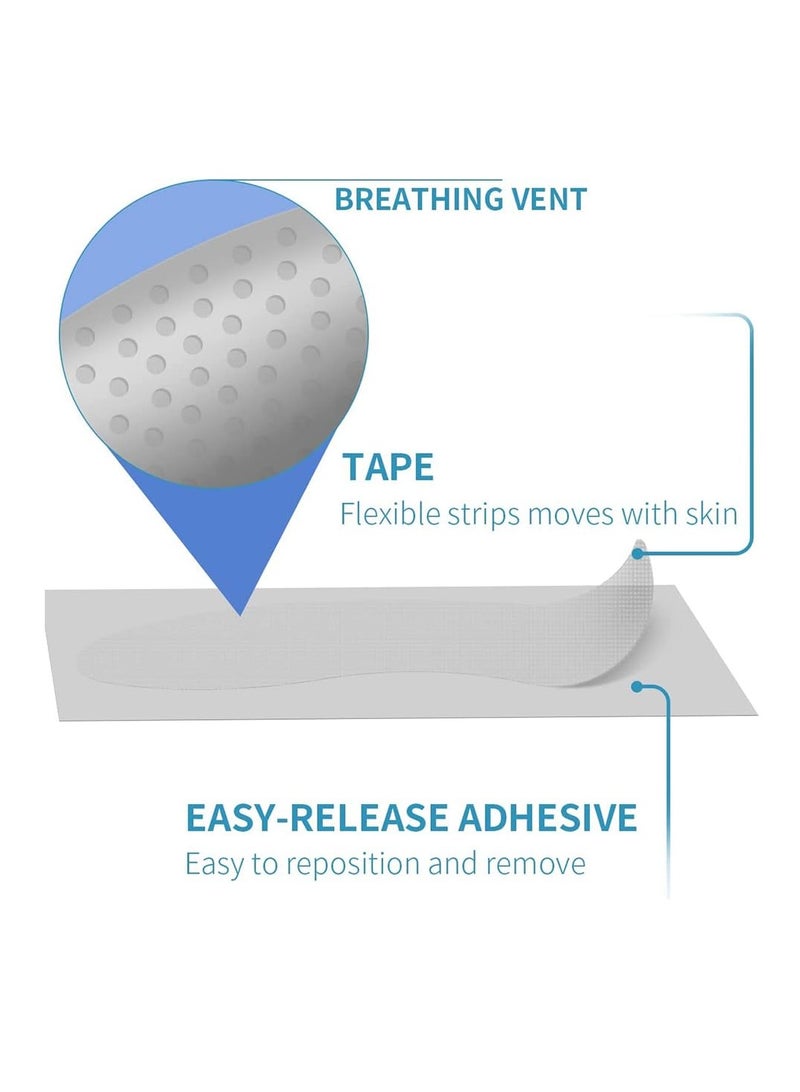 BREATHING VENT

TAPE
Flexible strips moves with skin

EASY-RELEASE ADHESIVE
Easy to reposition and remove